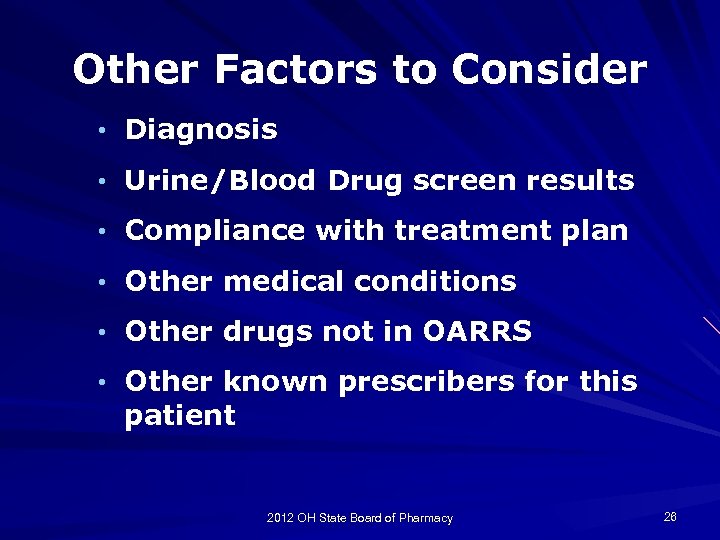 Other Factors to Consider

• Diagnosis
• Urine/Blood Drug screen results
• Compliance with treatment plan
• Other medical conditions
• Other drugs not in OARRS
• Other known prescribers for this patient

2012 OH State Board of Pharmacy

26